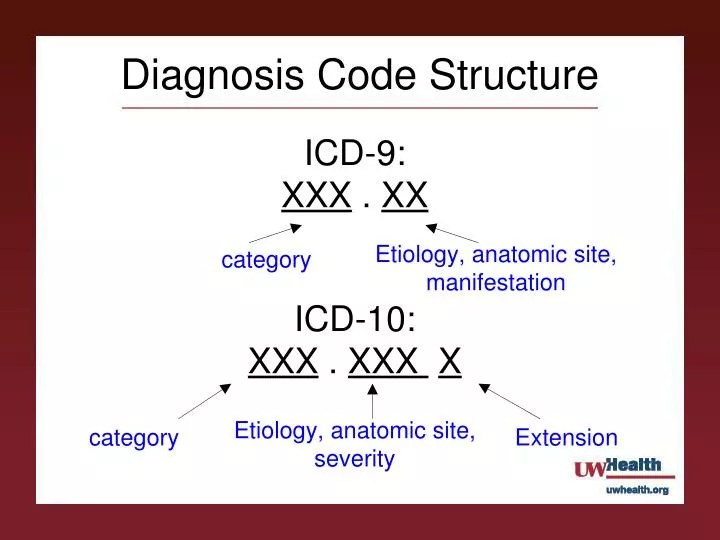 Diagnosis Code Structure

ICD-9:
XXX . XX

category

Etiology, anatomic site, manifestation

ICD-10:
XXX . XXX X

category

Etiology, anatomic site, severity

Extension

UWHealth
uwhealth.org